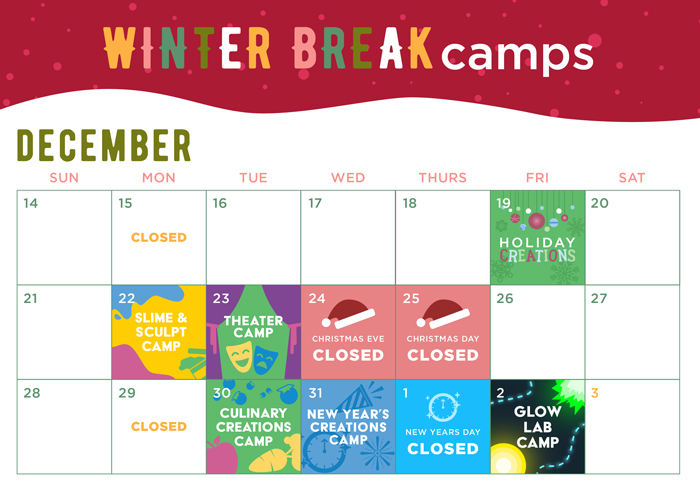 WINTER BREAK camps

DECEMBER

| SUN | MON | TUE | WED | THURS | FRI | SAT |
|---|---|---|---|---|---|---|
| 14 | 15 CLOSED | 16 | 17 | 18 | 19 HOLIDAY CREATIONS | 20 |
| 21 | 22 SLIME & SCULPT CAMP | 23 THEATER CAMP | 24 CHRISTMAS EVE CLOSED | 25 CHRISTMAS DAY CLOSED | 26 | 27 |
| 28 | 29 CLOSED | 30 CULINARY CREATIONS CAMP | 31 NEW YEAR'S CREATIONS CAMP | 1 NEW YEARS DAY CLOSED | 2 GLOW LAB CAMP | 3 |